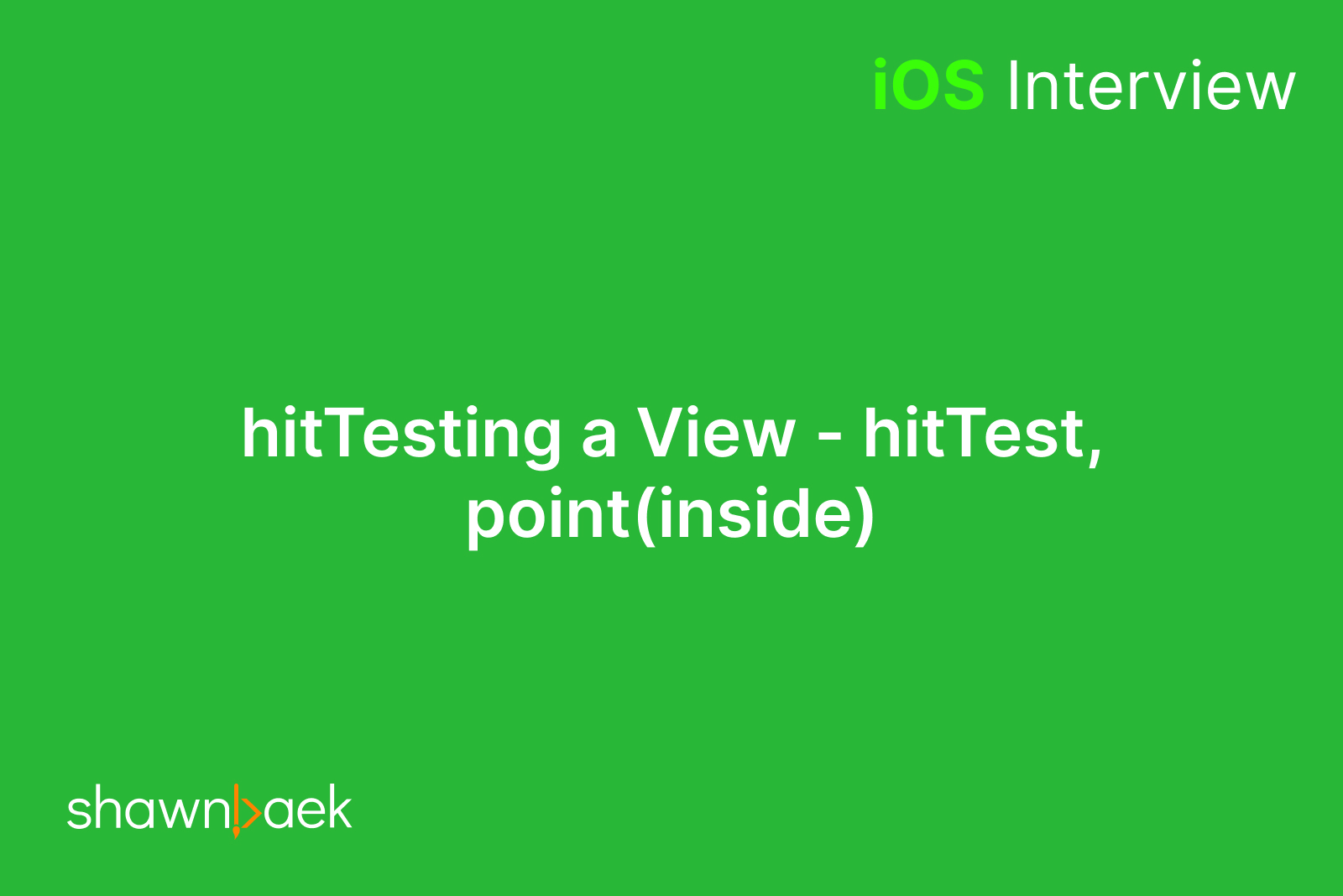 iOS Interview

hitTesting a View - hitTest, point(inside)

shawnbaek